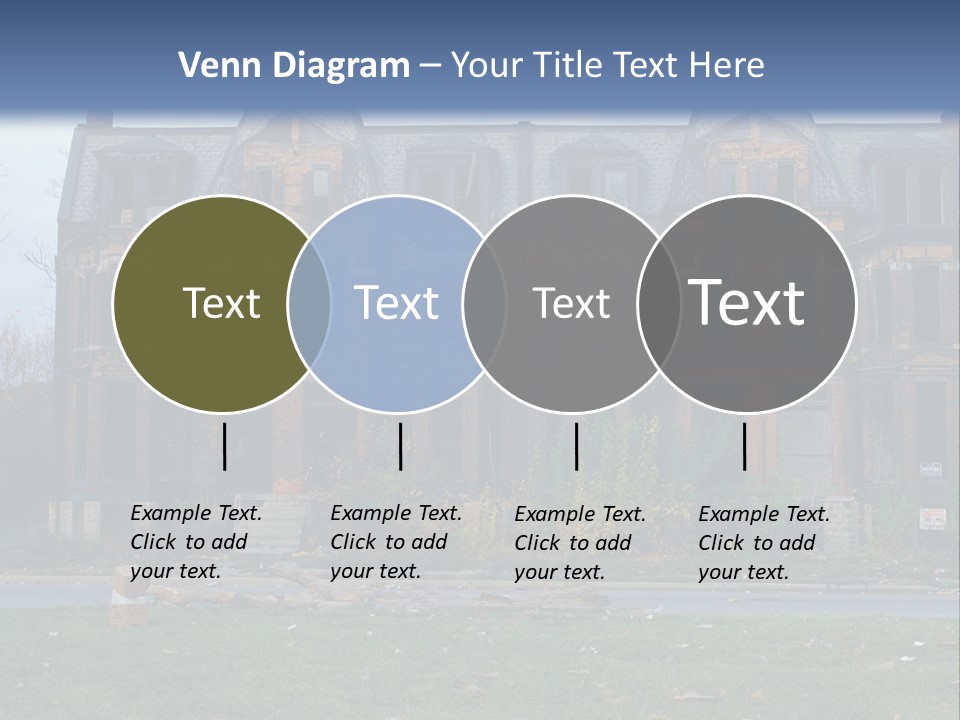 Venn Diagram – Your Title Text Here

Text

Text

Text

Text

Example Text. Click to add your text.

Example Text. Click to add your text.

Example Text. Click to add your text.

Example Text. Click to add your text.